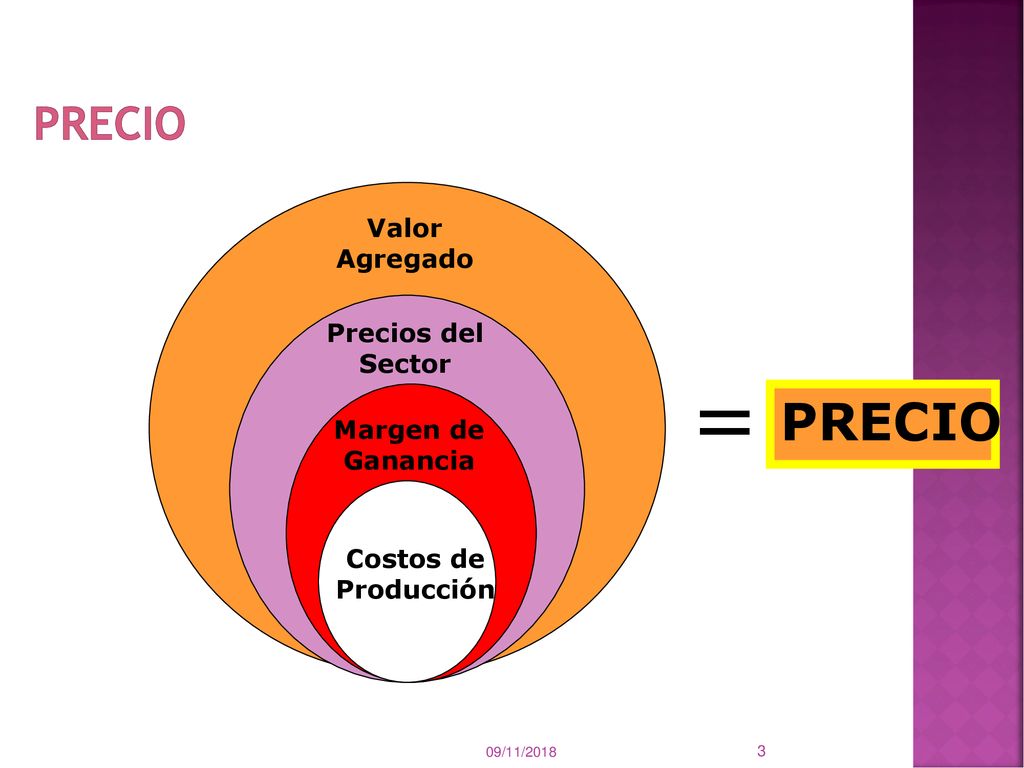 PRECIO

Valor Agregado

Precios del Sector

Margen de Ganancia

Costos de Producción

= PRECIO

09/11/2018

3